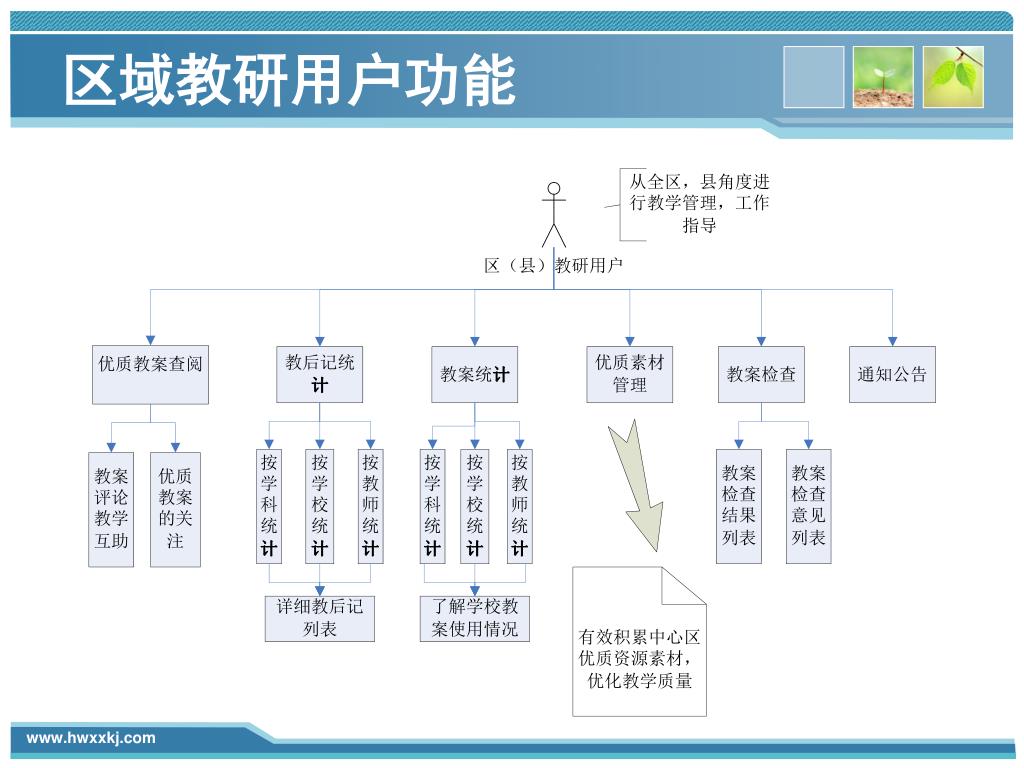 区域教研用户功能

从全区，县角度进行教学管理，工作指导

区（县）教研用户

优质教案查阅

教后记统计

教案统计

优质素材管理

教案检查

通知公告

教案评论教学互助

优质教案的关注

按学科统计

按学校统计

按教师统计

按学科统计

按学校统计

按教师统计

教案检查结果列表

教案检查意见列表

详细教后记列表

了解学校教案使用情况

有效积累中心区优质资源素材，优化教学质量

www.hwxxkj.com